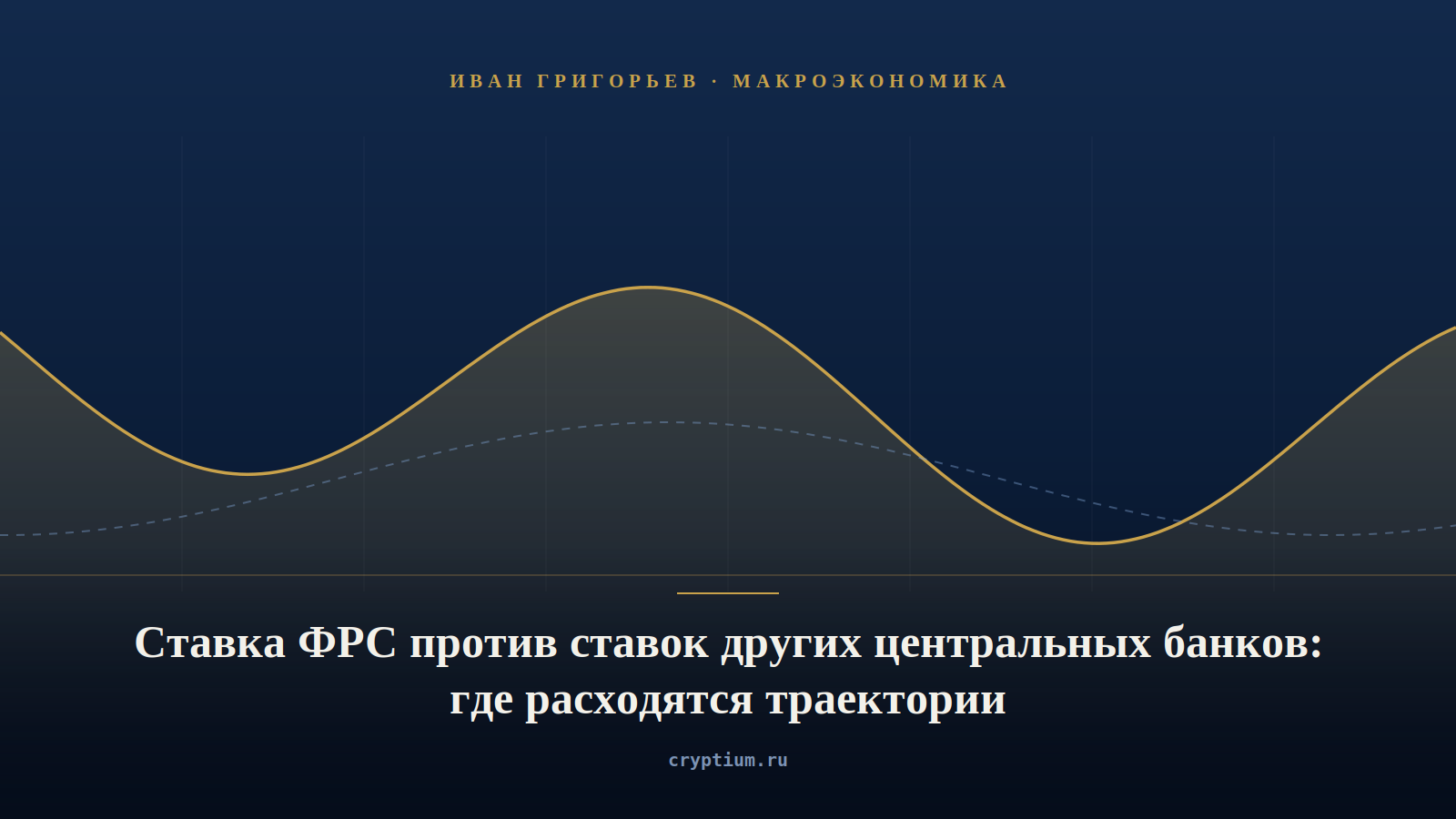 ИВАН ГРИГОРЬЕВ · МАКРОЭКОНОМИКА

Ставка ФРС против ставок других центральных банков: где расходятся траектории

cryptium.ru